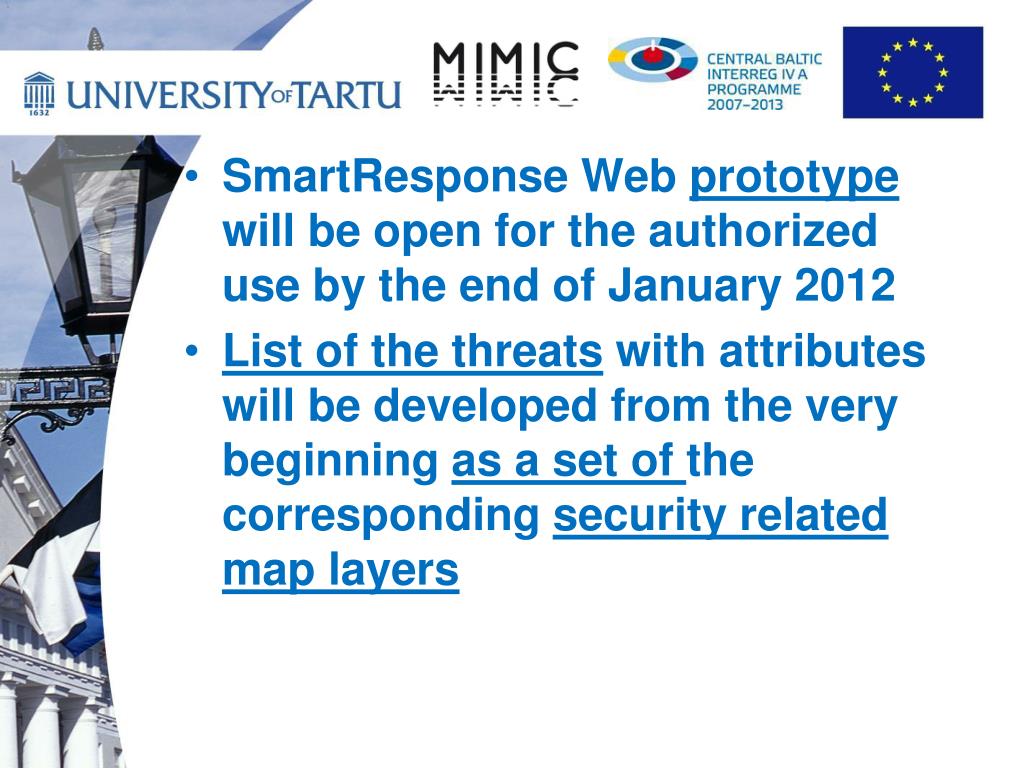 1632 UNIVERSITY OF TARTU

MIMIC

CENTRAL BALTIC INTERREG IV A PROGRAMME 2007–2013

• SmartResponse Web prototype will be open for the authorized use by the end of January 2012

• List of the threats with attributes will be developed from the very beginning as a set of the corresponding security related map layers